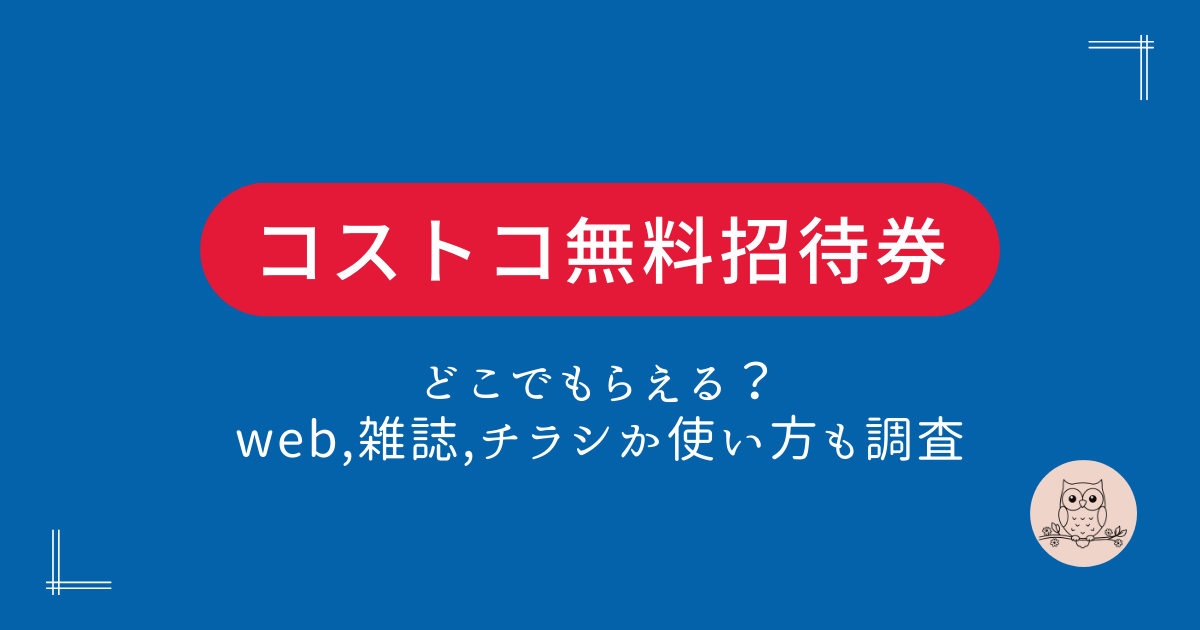 コストコ無料招待券

どこでもらえる？
web,雑誌,チラシか使い方も調査